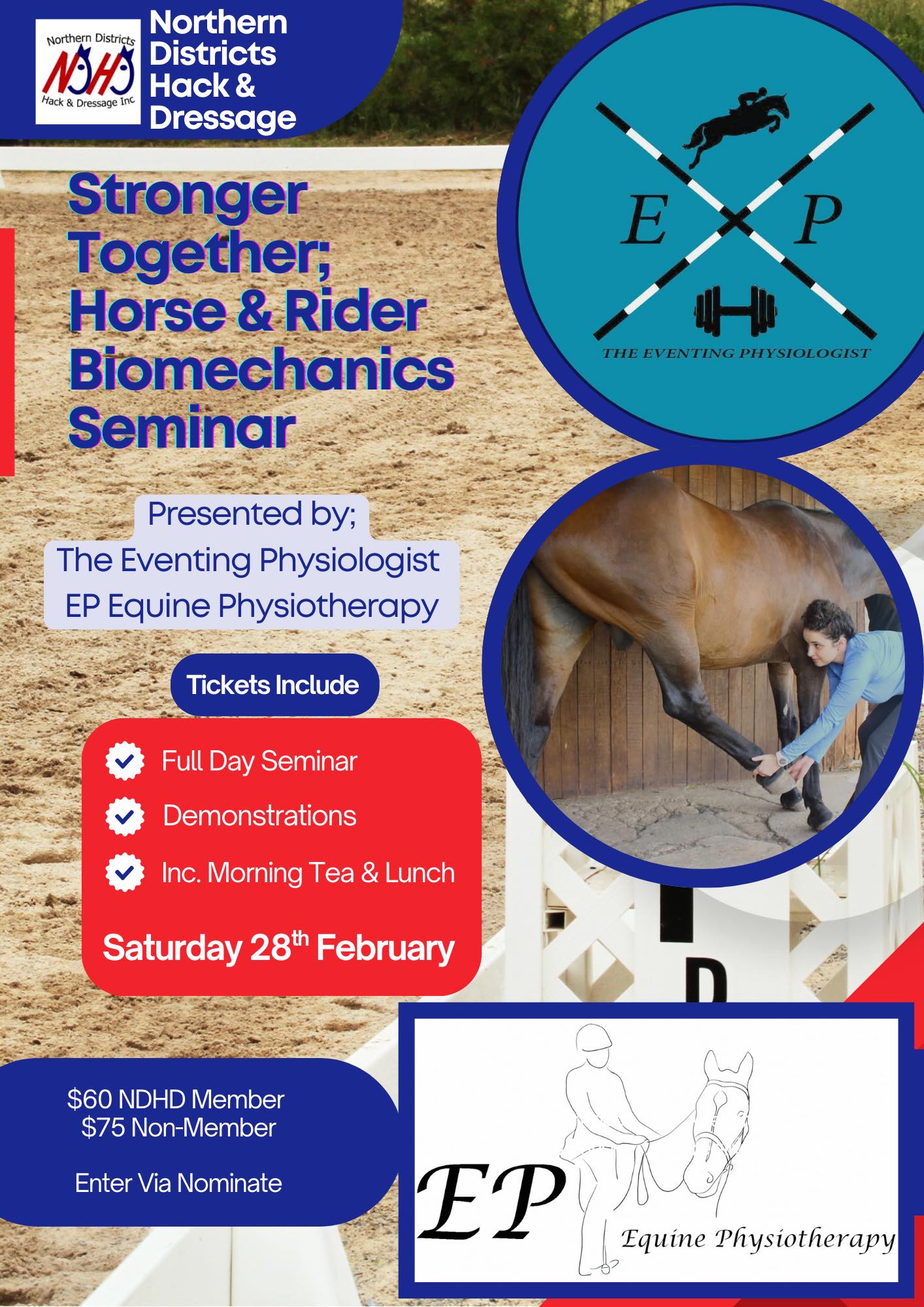 Northern Districts NDHD Hack & Dressage Inc

Northern Districts Hack & Dressage

E P

THE EVENTING PHYSIOLOGIST

Stronger Together; Horse & Rider Biomechanics Seminar

Presented by;
The Eventing Physiologist
EP Equine Physiotherapy

Tickets Include

Full Day Seminar
Demonstrations
Inc. Morning Tea & Lunch

Saturday 28$^{th}$ February

D

$60 NDHD Member
$75 Non-Member

Enter Via Nominate

EP
Equine Physiotherapy